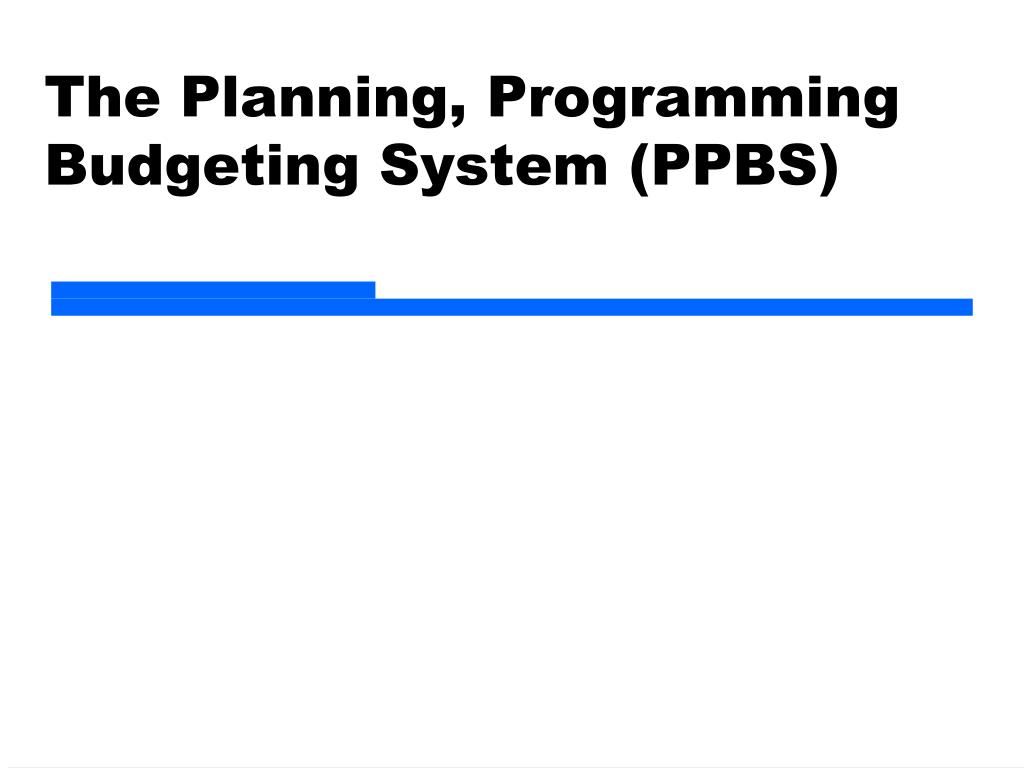 The Planning, Programming Budgeting System (PPBS)